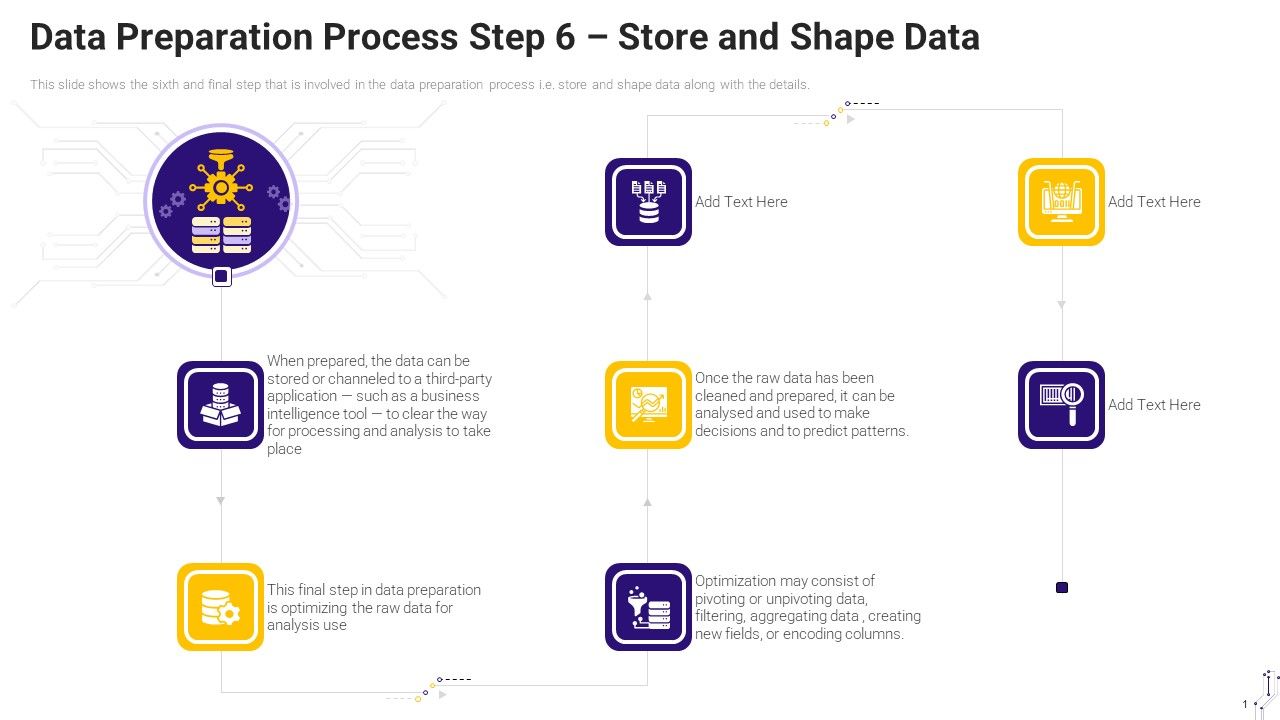 Data Preparation Process Step 6 – Store and Shape Data

This slide shows the sixth and final step that is involved in the data preparation process i.e. store and shape data along with the details.

When prepared, the data can be stored or channeled to a third-party application — such as a business intelligence tool — to clear the way for processing and analysis to take place

This final step in data preparation is optimizing the raw data for analysis use

Optimization may consist of pivoting or unpivoting data, filtering, aggregating data , creating new fields, or encoding columns.

Once the raw data has been cleaned and prepared, it can be analysed and used to make decisions and to predict patterns.

Add Text Here

Add Text Here

Add Text Here

1